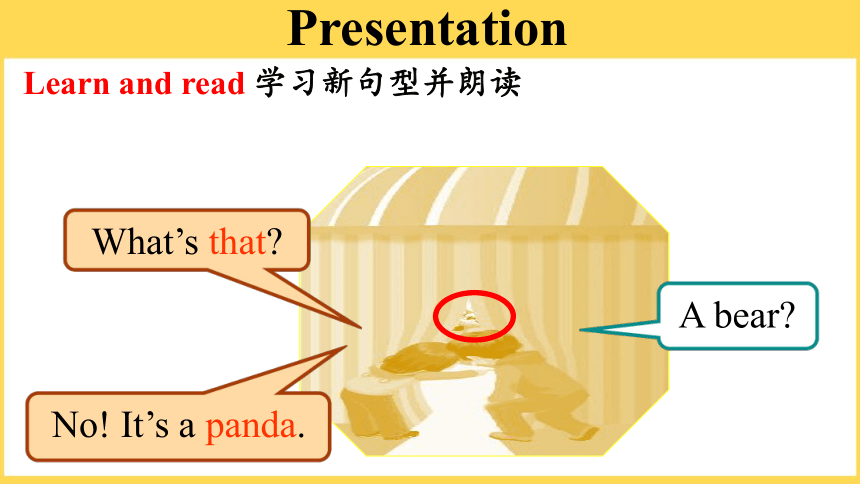 Presentation

Learn and read 学习新句型并朗读

What’s that?

A bear?

No! It’s a panda.